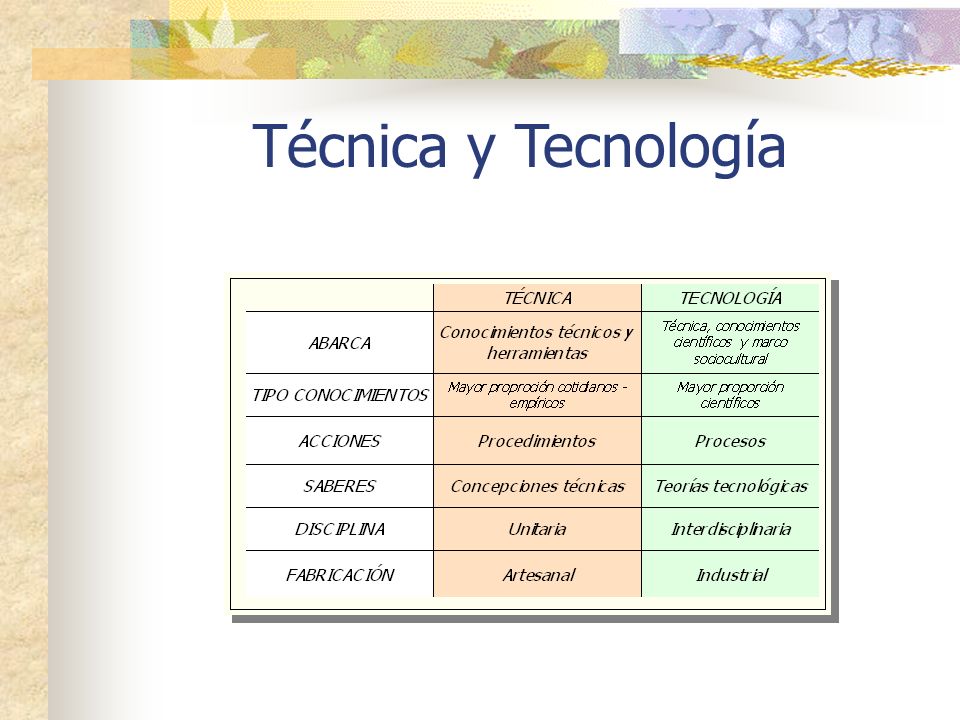 Técnica y Tecnología

| | TÉCNICA | TECNOLOGÍA |
|---|---|---|
| ABARCA | Conocimientos técnicos y herramientas | Técnica, conocimientos científicos y marco sociocultural |
| TIPO CONOCIMIENTOS | Mayor proproción cotidianos - empíricos | Mayor proporción científicos |
| ACCIONES | Procedimientos | Procesos |
| SABERES | Concepciones técnicas | Teorías tecnológicas |
| DISCIPLINA | Unitaria | Interdisciplinaria |
| FABRICACIÓN | Artesanal | Industrial |